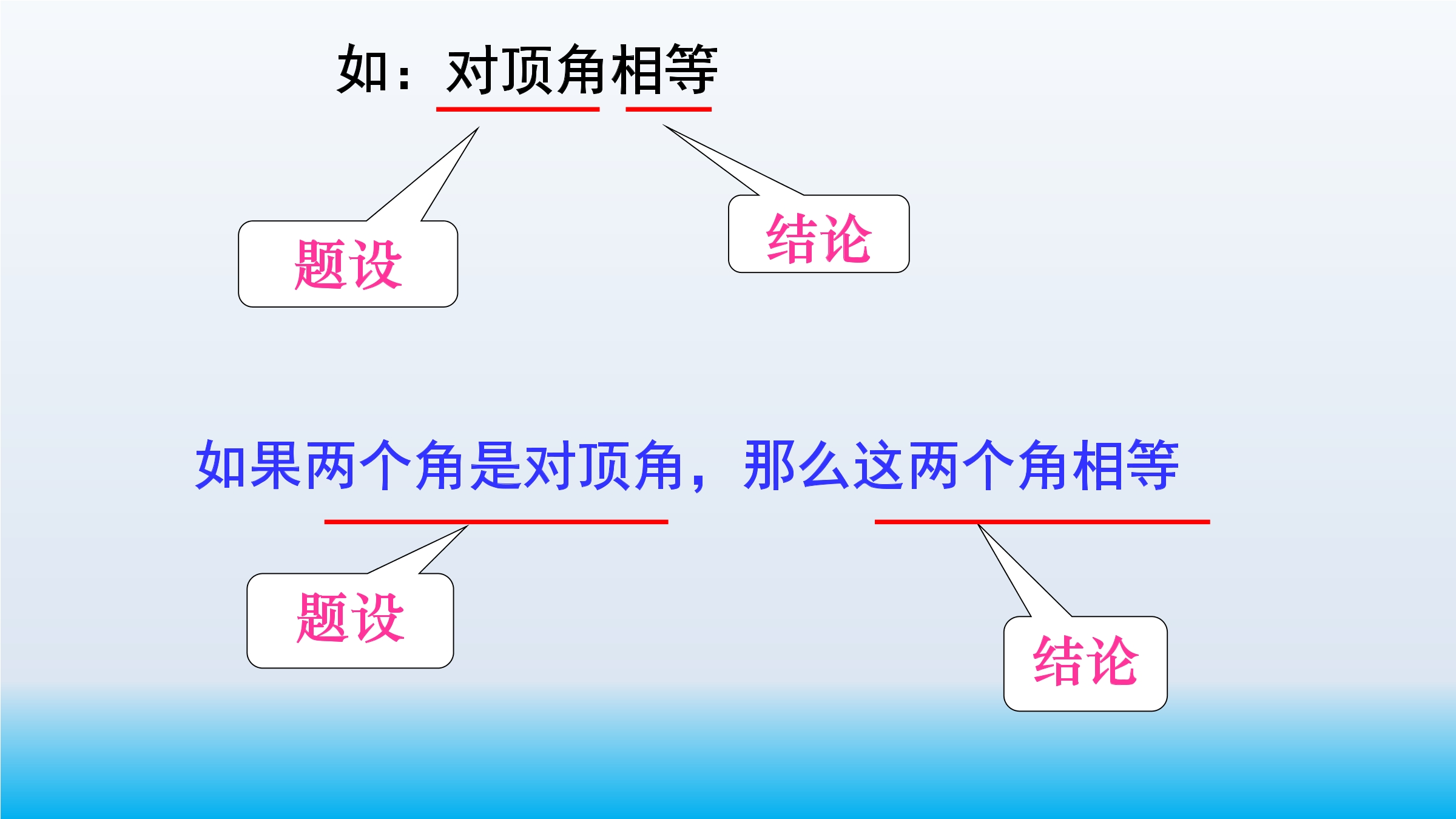 如：对顶角相等

题设

结论

如果两个角是对顶角，那么这两个角相等

题设

结论